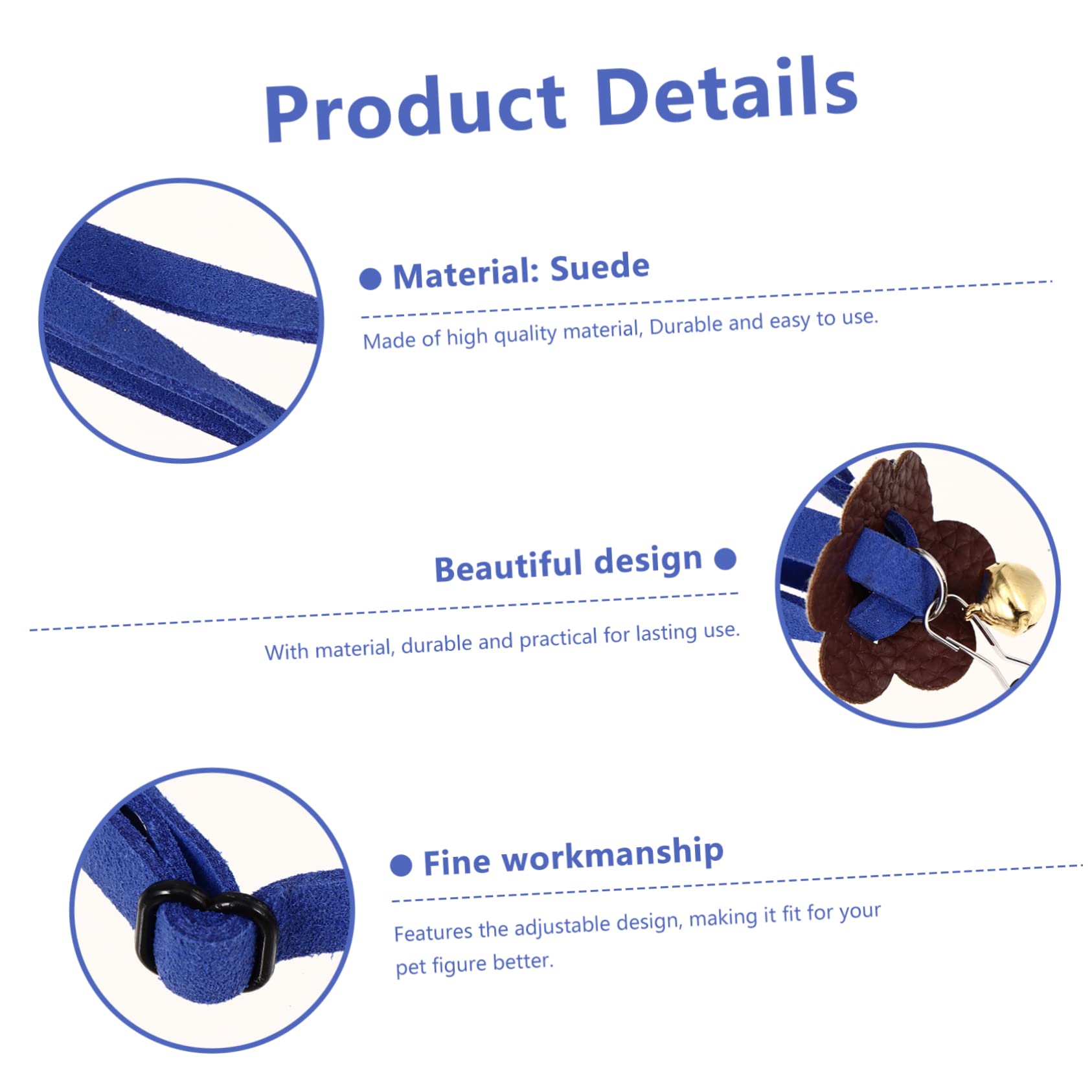 Product Details

Material: Suede

Made of high quality material, Durable and easy to use.

Beautiful design

With material, durable and practical for lasting use.

Fine workmanship

Features the adjustable design, making it fit for your pet figure better.